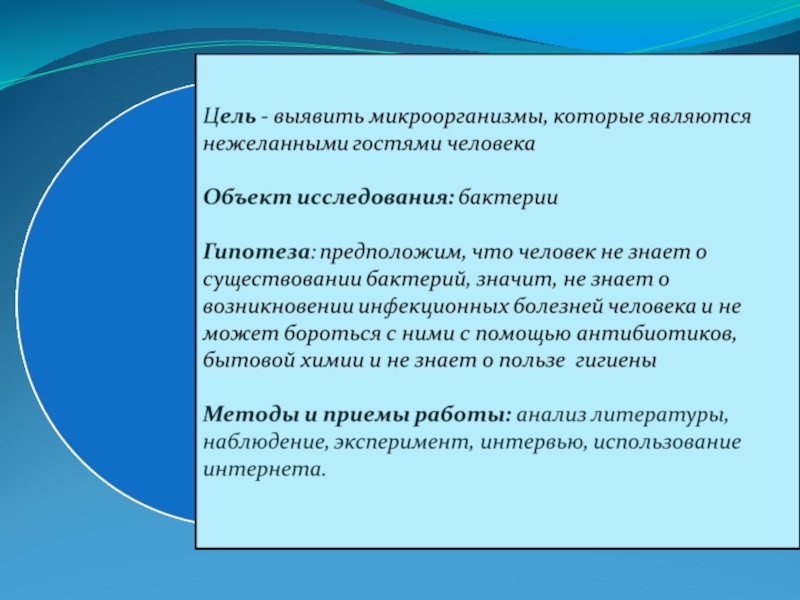 Цель - выявить микроорганизмы, которые являются нежеланными гостями человека

Объект исследования: бактерии

Гипотеза: предположим, что человек не знает о существовании бактерий, значит, не знает о возникновении инфекционных болезней человека и не может бороться с ними с помощью антибиотиков, бытовой химии и не знает о пользе гигиены

Методы и приемы работы: анализ литературы, наблюдение, эксперимент, интервью, использование интернета.